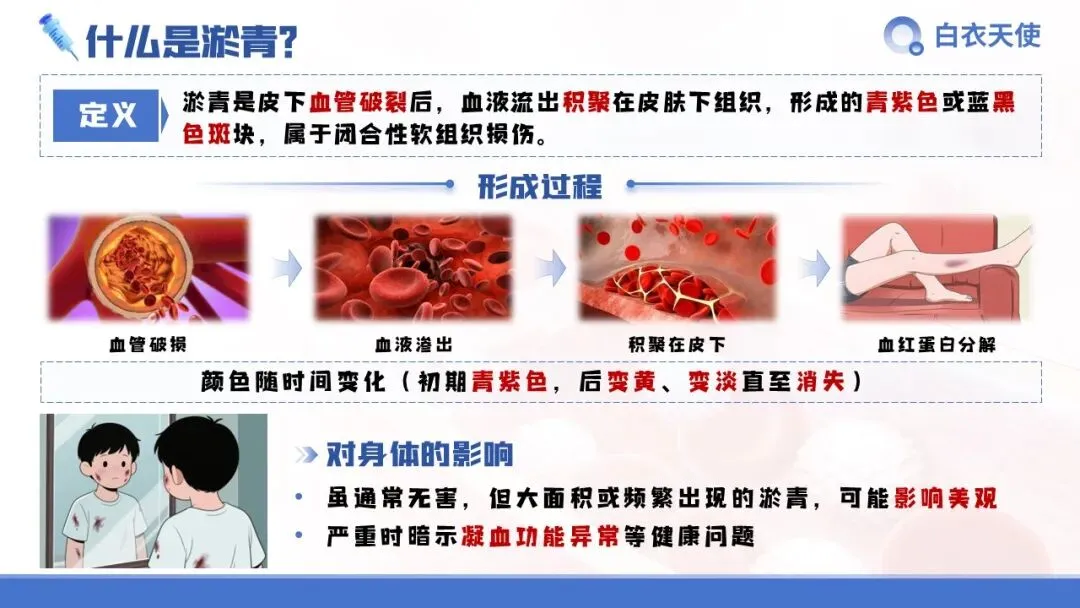 什么是淤青?

白衣天使

定义

淤青是皮下血管破裂后，血液流出积聚在皮肤下组织，形成的青紫色或蓝黑色斑块，属于闭合性软组织损伤。

形成过程

血管破损

血液溢出

积聚在皮下

血红蛋白分解

颜色随时间变化（初期青紫色，后变黄、变淡直至消失）

对身体的影响

• 虽通常无害，但大面积或频繁出现的淤青，可能影响美观

• 严重时暗示凝血功能异常等健康问题